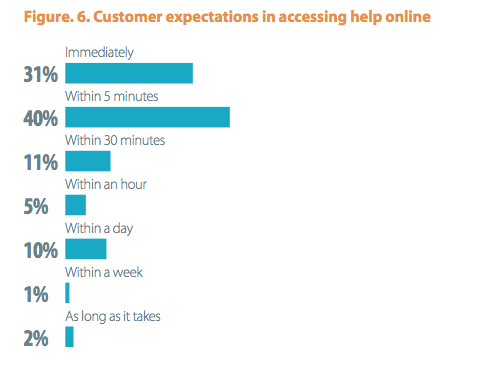 Figure. 6. Customer expectations in accessing help online

Immediately
31%

Within 5 minutes
40%

Within 30 minutes
11%

Within an hour
5%

Within a day
10%

Within a week
1%

As long as it takes
2%